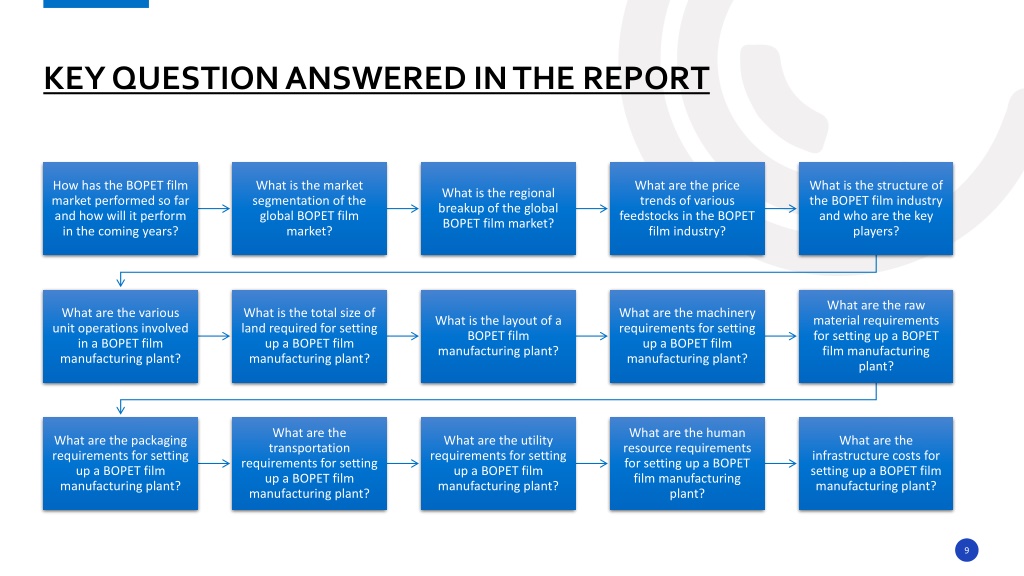 KEY QUESTION ANSWERED IN THE REPORT

How has the BOPET film market performed so far and how will it perform in the coming years?

What is the market segmentation of the global BOPET film market?

What is the regional breakup of the global BOPET film market?

What are the price trends of various feedstocks in the BOPET film industry?

What is the structure of the BOPET film industry and who are the key players?

What are the various unit operations involved in a BOPET film manufacturing plant?

What is the total size of land required for setting up a BOPET film manufacturing plant?

What is the layout of a BOPET film manufacturing plant?

What are the machinery requirements for setting up a BOPET film manufacturing plant?

What are the raw material requirements for setting up a BOPET film manufacturing plant?

What are the packaging requirements for setting up a BOPET film manufacturing plant?

What are the transportation requirements for setting up a BOPET film manufacturing plant?

What are the utility requirements for setting up a BOPET film manufacturing plant?

What are the human resource requirements for setting up a BOPET film manufacturing plant?

What are the infrastructure costs for setting up a BOPET film manufacturing plant?

9